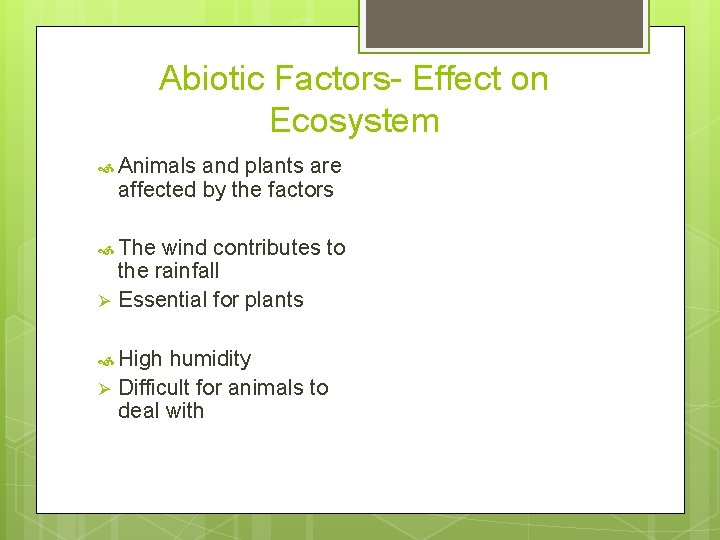 Abiotic Factors- Effect on Ecosystem

Animals and plants are affected by the factors

The wind contributes to the rainfall

Essential for plants

High humidity

Difficult for animals to deal with